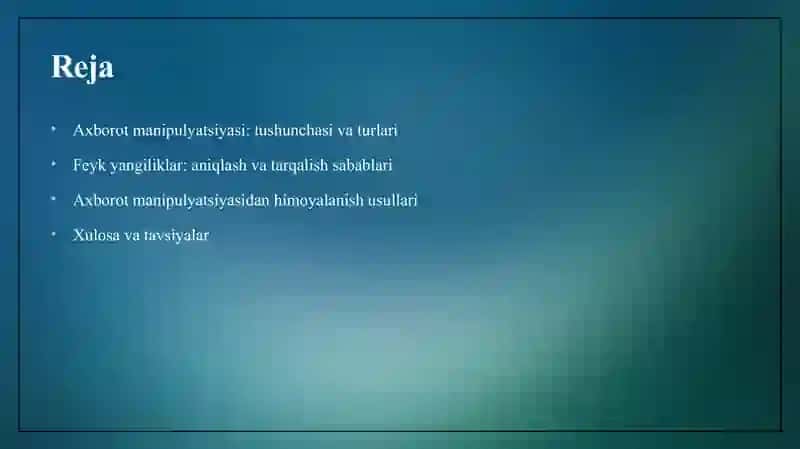 Reja

• Axborot manipulyatsiyasi: tushunchasi va turlari
• Feyk yangiliklar: aniqlash va tarqalish sabablari
• Axborot manipulyatsiyasidan himoyalanish usullari
• Xulosa va tavsiyalar